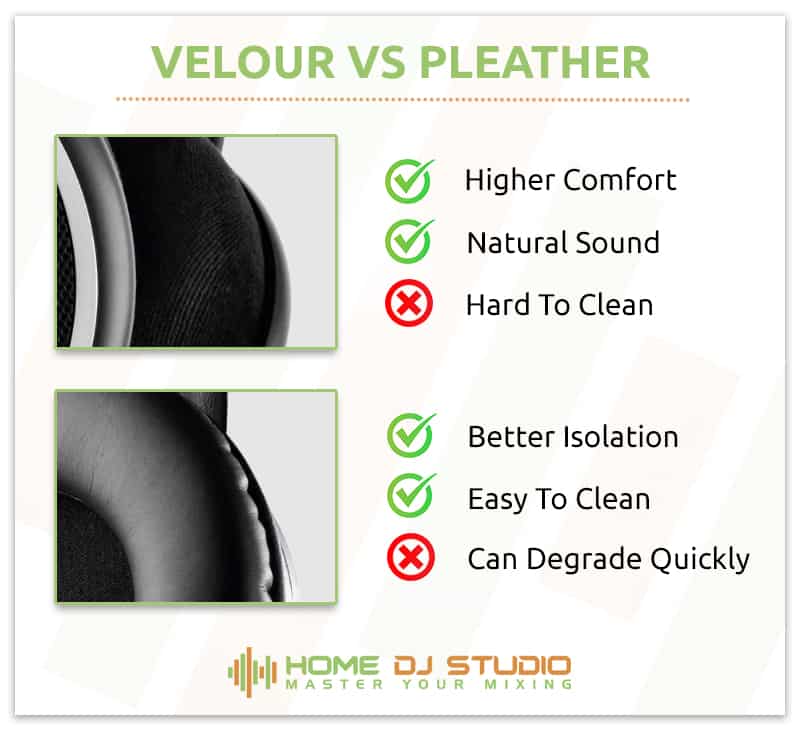 VELOUR VS PLEATHER

Higher Comfort
Natural Sound
Hard To Clean

Better Isolation
Easy To Clean
Can Degrade Quickly

HOME DJ STUDIO
MASTER YOUR MIXING